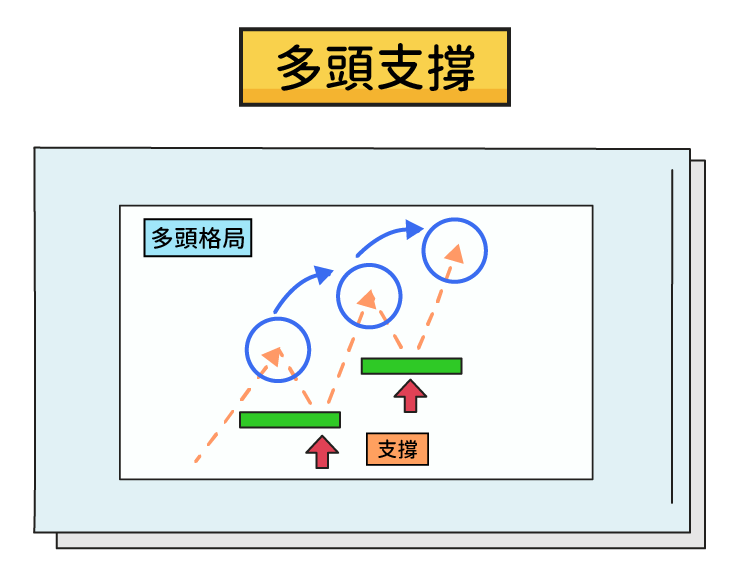 多頭支撐

多頭格局

支撐